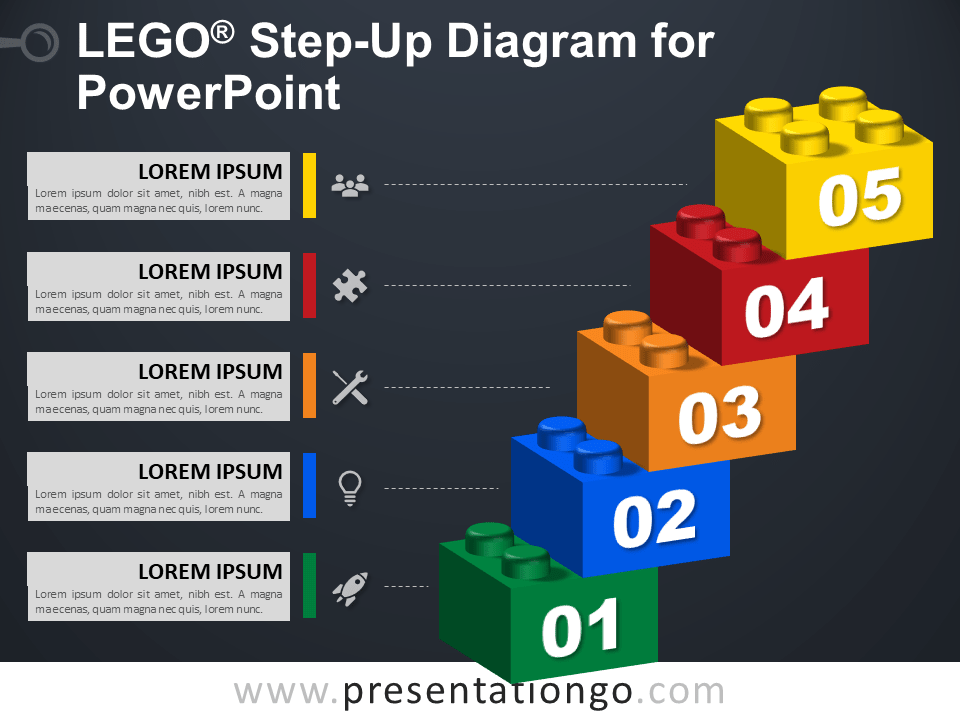 LEGO® Step-Up Diagram for PowerPoint

LOREM IPSUM
Lorem ipsum dolor sit amet, nibh est. A magna maecenas, quam magna nec quis, lorem nunc.

LOREM IPSUM
Lorem ipsum dolor sit amet, nibh est. A magna maecenas, quam magna nec quis, lorem nunc.

LOREM IPSUM
Lorem ipsum dolor sit amet, nibh est. A magna maecenas, quam magna nec quis, lorem nunc.

LOREM IPSUM
Lorem ipsum dolor sit amet, nibh est. A magna maecenas, quam magna nec quis, lorem nunc.

LOREM IPSUM
Lorem ipsum dolor sit amet, nibh est. A magna maecenas, quam magna nec quis, lorem nunc.

05

04

03

02

01

www.presentationgo.com